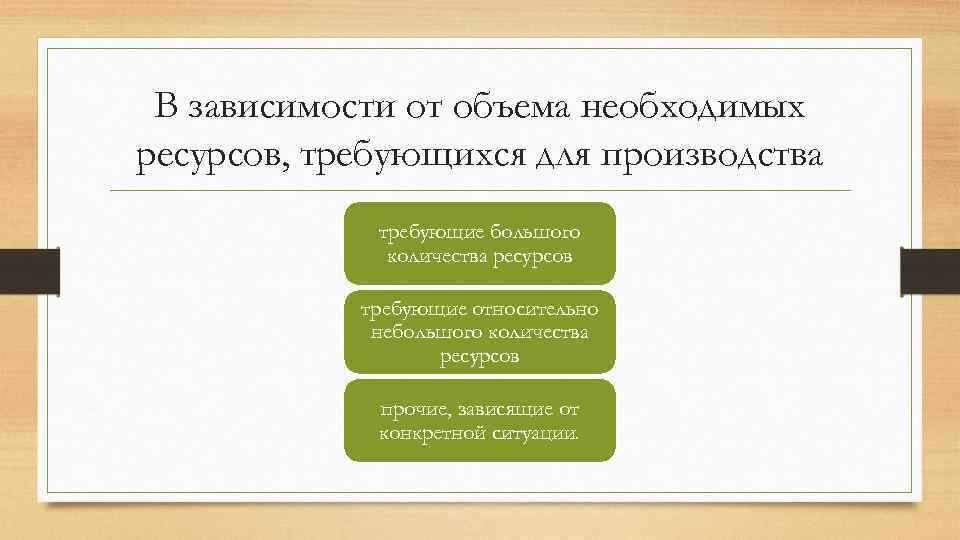 В зависимости от объема необходимых ресурсов, требующихся для производства

требующие большого количества ресурсов

требующие относительно небольшого количества ресурсов

прочие, зависящие от конкретной ситуации.